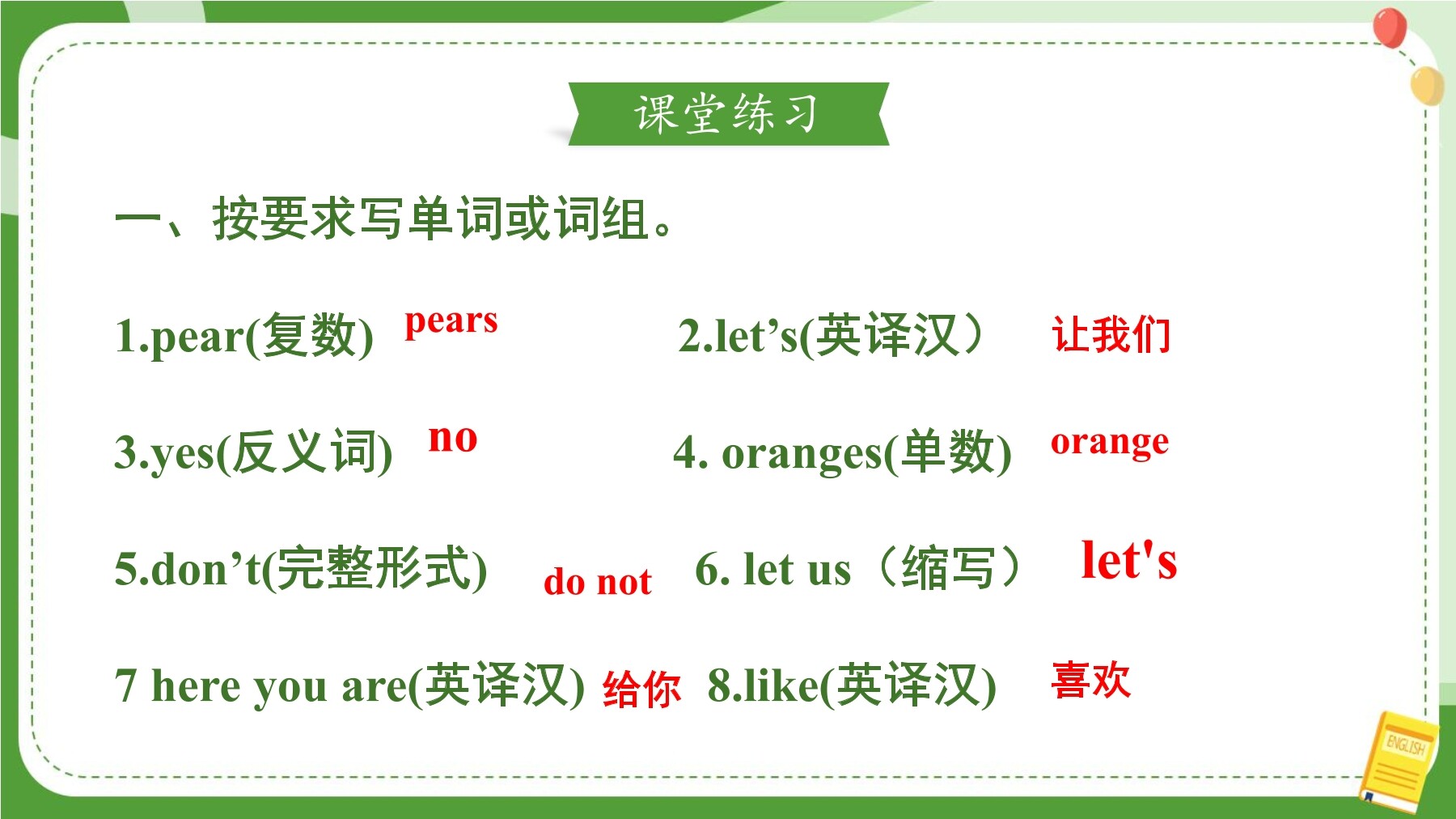 课堂练习

一、按要求写单词或词组。

1.pear(复数) pears 2.let’s(英译汉） 让我们

3.yes(反义词) no 4. oranges(单数) orange

5.don’t(完整形式) do not 6. let us（缩写） let's

7 here you are(英译汉) 给你 8.like(英译汉) 喜欢

ENGLISH